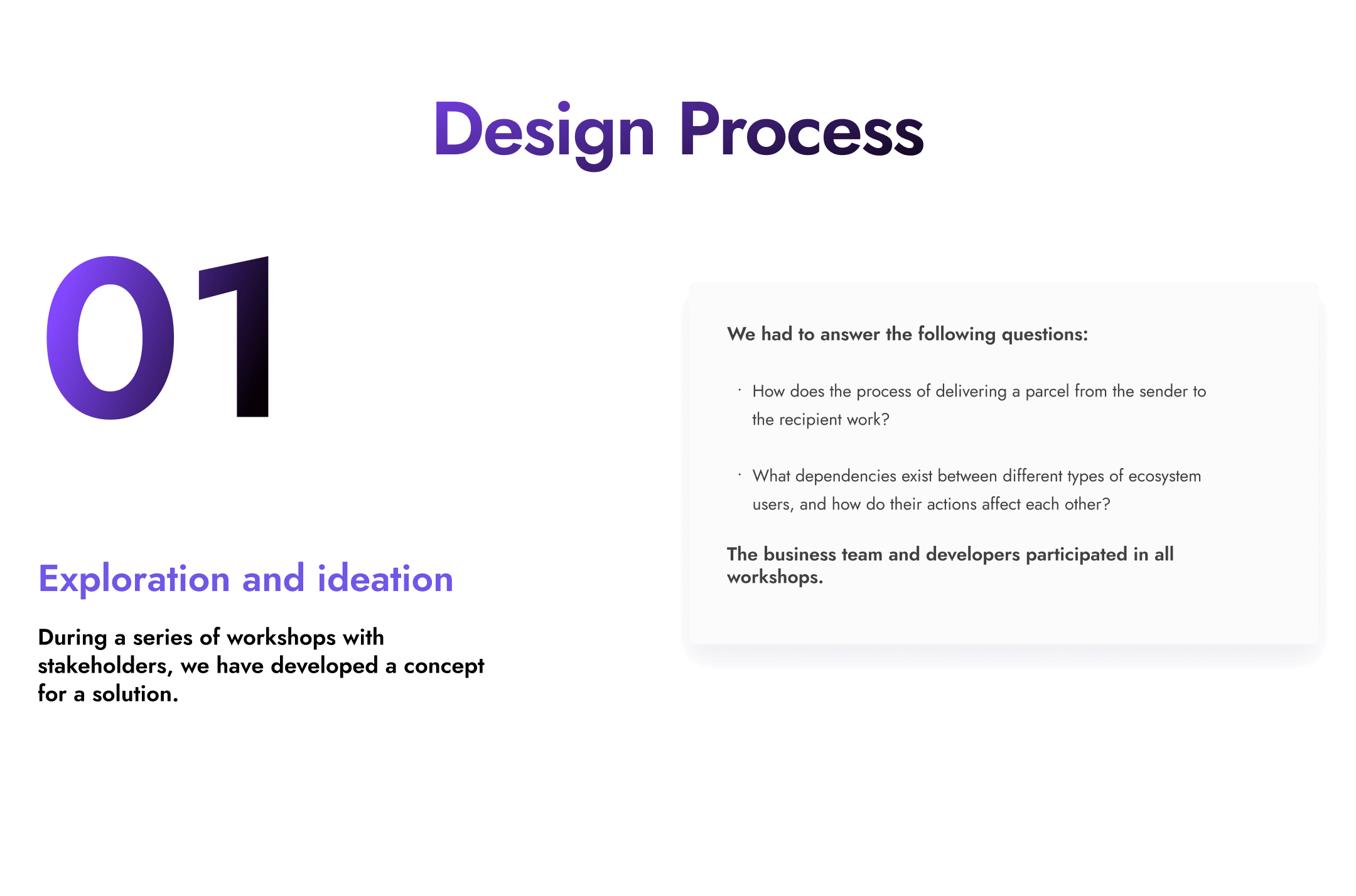 Design Process

01

Exploration and ideation

During a series of workshops with stakeholders, we have developed a concept for a solution.

We had to answer the following questions:

· How does the process of delivering a parcel from the sender to the recipient work?

· What dependencies exist between different types of ecosystem users, and how do their actions affect each other?

The business team and developers participated in all workshops.